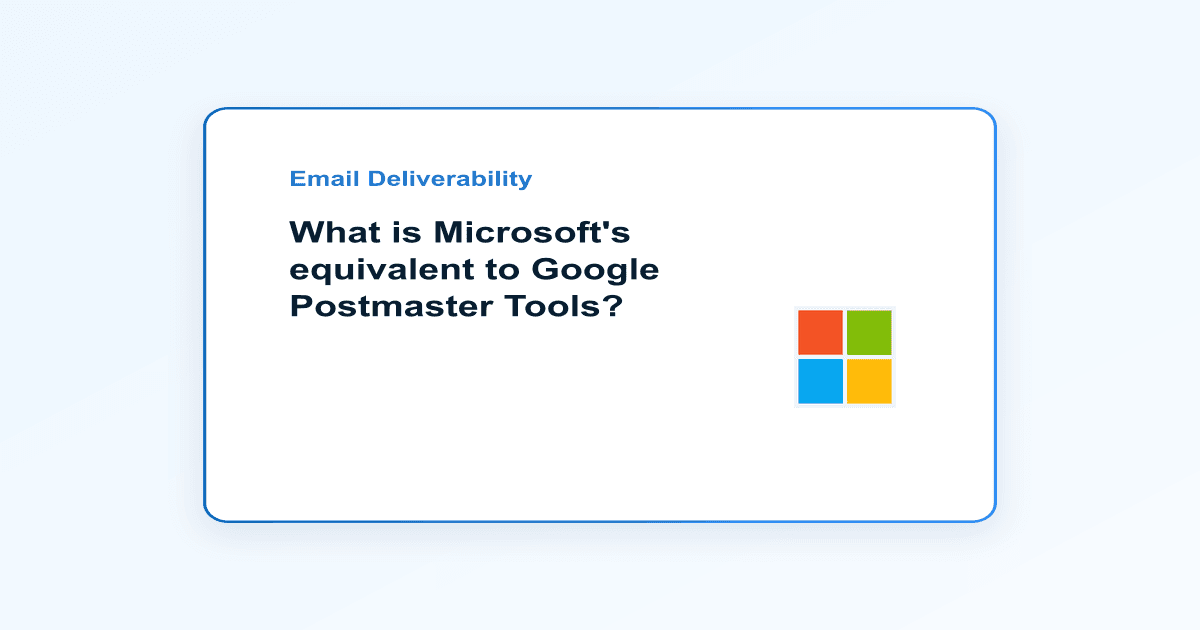 Email Deliverability

What is Microsoft's equivalent to Google Postmaster Tools?